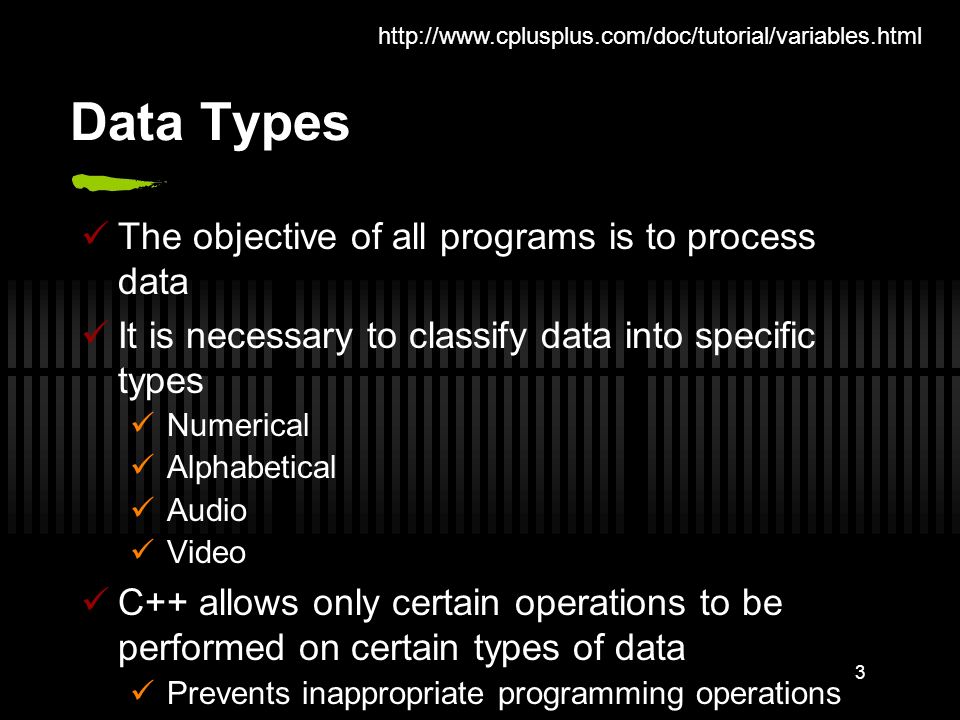 http://www.cplusplus.com/doc/tutorial/variables.html

Data Types

✓ The objective of all programs is to process data

✓ It is necessary to classify data into specific types

✓ Numerical

✓ Alphabetical

✓ Audio

✓ Video

✓ C++ allows only certain operations to be performed on certain types of data

✓ Prevents inappropriate programming operations

3